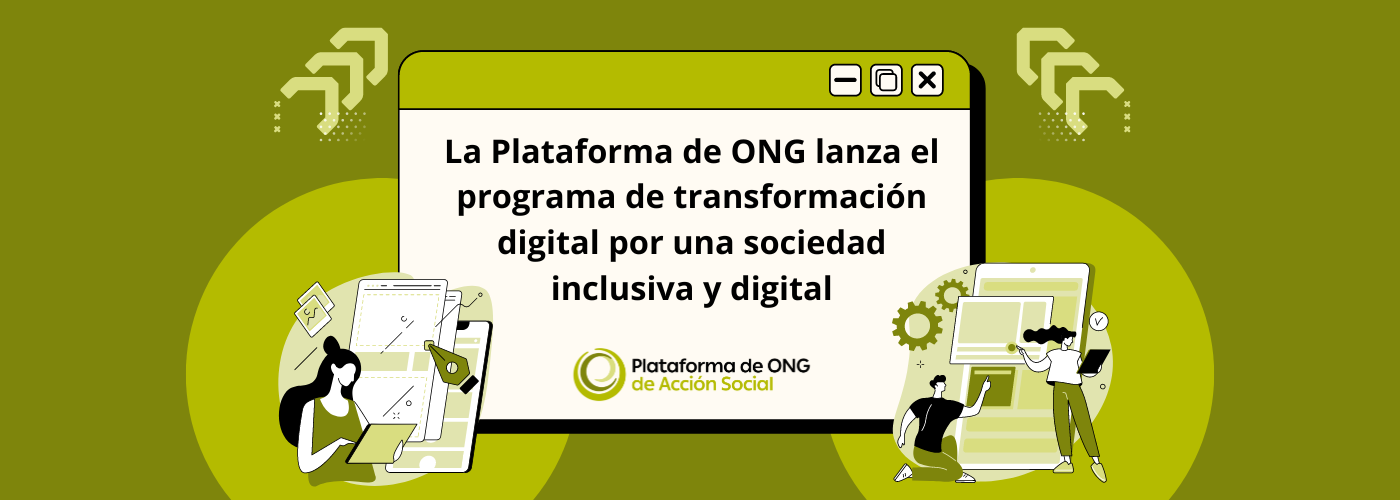 La Plataforma de ONG lanza el programa de transformación digital por una sociedad inclusiva y digital

Plataforma de ONG
de Acción Social